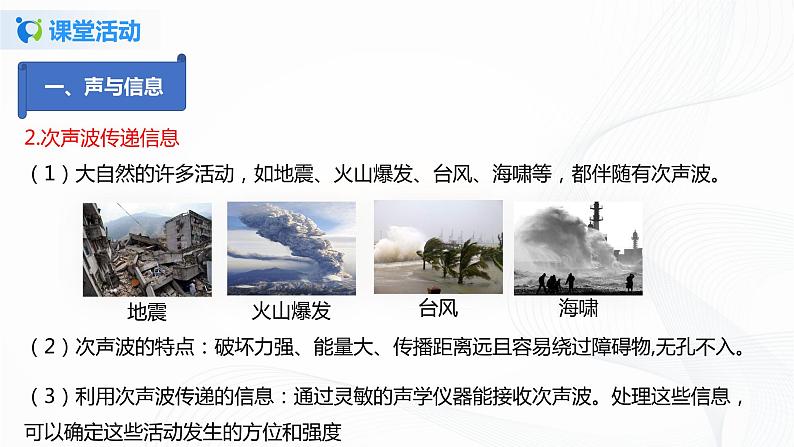 课堂活动

一、声与信息

2.次声波传递信息

（1）大自然的许多活动，如地震、火山爆发、台风、海啸等，都伴随有次声波。

地震 火山爆发 台风 海啸

（2）次声波的特点：破坏力强、能量大、传播距离远且容易绕过障碍物,无孔不入。

（3）利用次声波传递的信息：通过灵敏的声学仪器能接收次声波。处理这些信息，可以确定这些活动发生的方位和强度